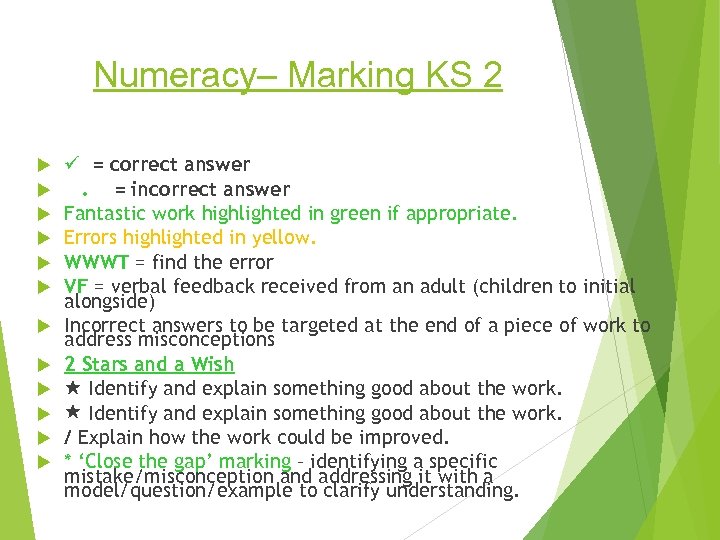 Numeracy– Marking KS 2

✓ = correct answer

. = incorrect answer

Fantastic work highlighted in green if appropriate.

Errors highlighted in yellow.

WWWT = find the error

VF = verbal feedback received from an adult (children to initial alongside)

Incorrect answers to be targeted at the end of a piece of work to address misconceptions

2 Stars and a Wish

★ Identify and explain something good about the work.

★ Identify and explain something good about the work.

/ Explain how the work could be improved.

* 'Close the gap' marking – identifying a specific mistake/misconception and addressing it with a model/question/example to clarify understanding.